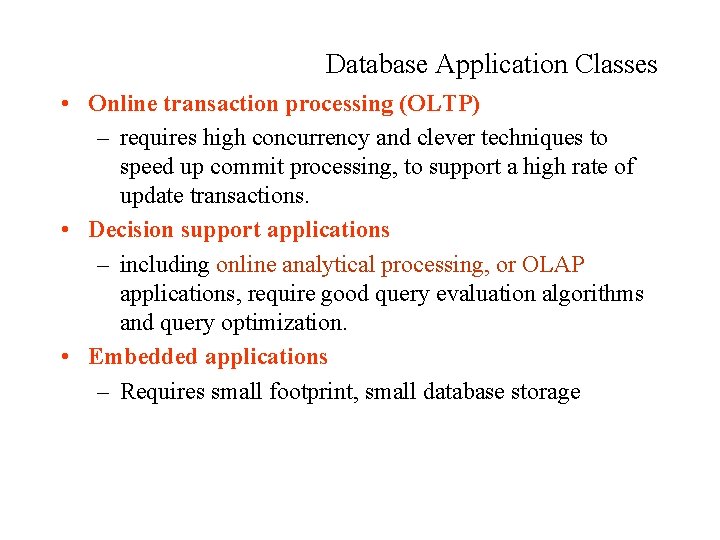 Database Application Classes

• Online transaction processing (OLTP)
  – requires high concurrency and clever techniques to speed up commit processing, to support a high rate of update transactions.
• Decision support applications
  – including online analytical processing, or OLAP applications, require good query evaluation algorithms and query optimization.
• Embedded applications
  – Requires small footprint, small database storage